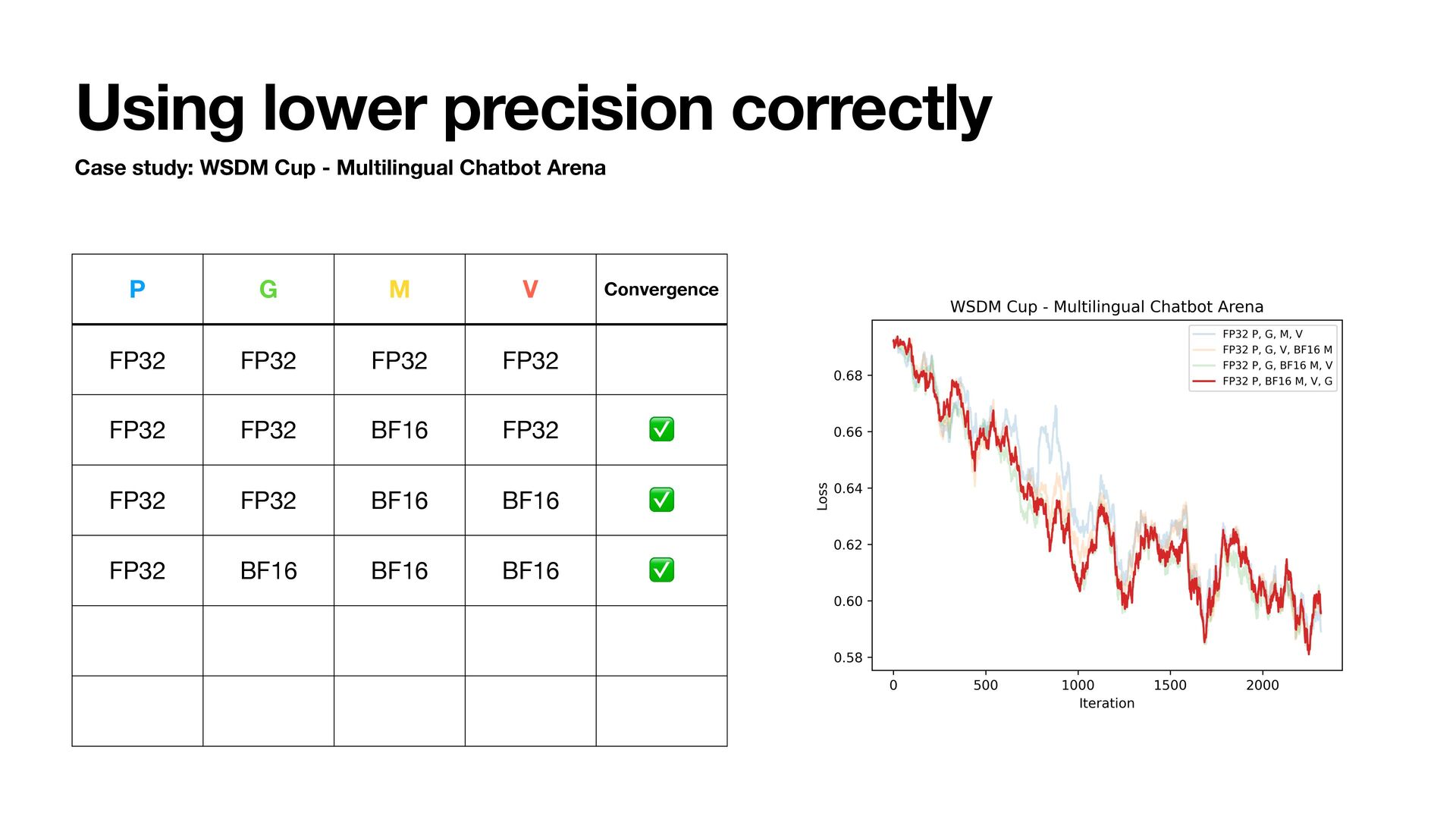 Using lower precision correctly

Case study: WSDM Cup - Multilingual Chatbot Arena

| P | G | M | V | Convergence |
|---|---|---|---|---|
| FP32 | FP32 | FP32 | FP32 | |
| FP32 | FP32 | BF16 | FP32 | ✅ |
| FP32 | FP32 | BF16 | BF16 | ✅ |
| FP32 | BF16 | BF16 | BF16 | ✅ |
| | | | | |
| | | | | |

WSDM Cup - Multilingual Chatbot Arena

FP32 P, G, M, V
FP32 P, G, V, BF16 M
FP32 P, G, BF16 M, V
FP32 P, BF16 M, V, G

Loss
0.68
0.66
0.64
0.62
0.60
0.58

0
500
1000
1500
2000
Iteration